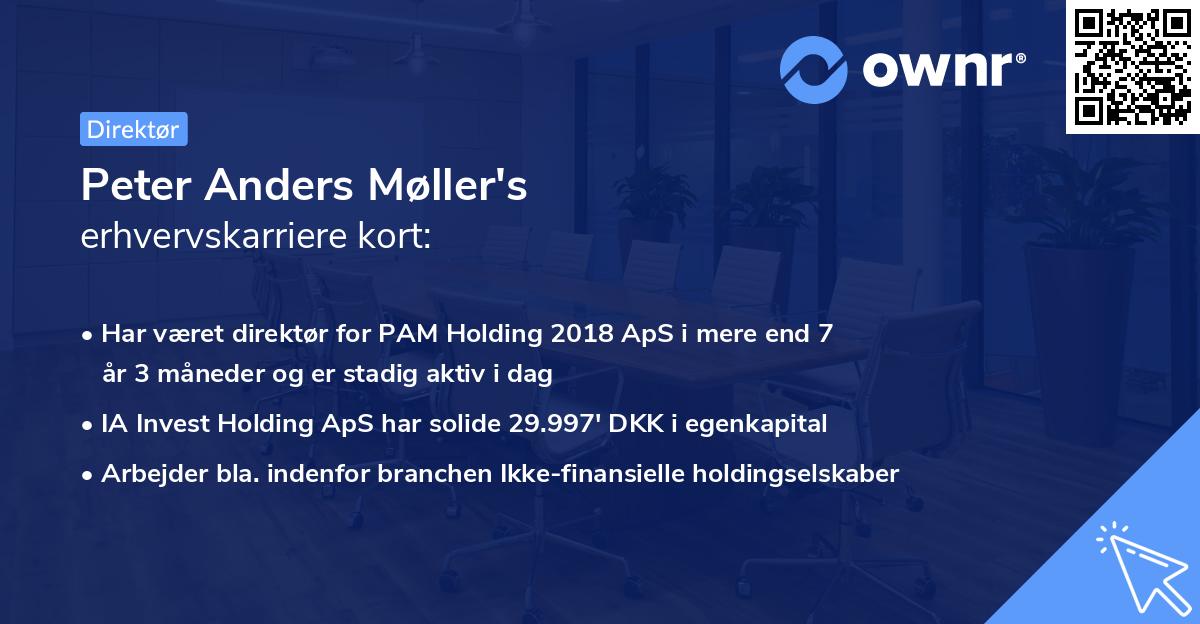 ownr®

Direktør

Peter Anders Møller's
erhvervskarriere kort:

• Har været direktør for PAM Holding 2018 ApS i mere end 7 år 3 måneder og er stadig aktiv i dag
• IA Invest Holding ApS har solide 29.997' DKK i egenkapital
• Arbejder bla. indenfor branchen Ikke-finansielle holdingselskaber